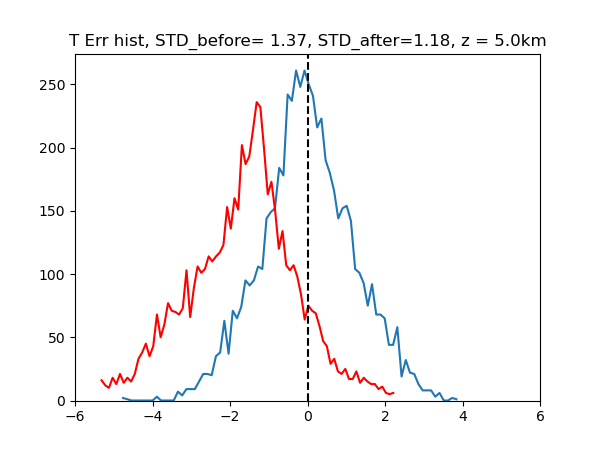 T Err hist, STD_before= 1.37, STD_after=1.18, z = 5.0km

250
200
150
100
50
0

−6
−4
−2
0
2
4
6